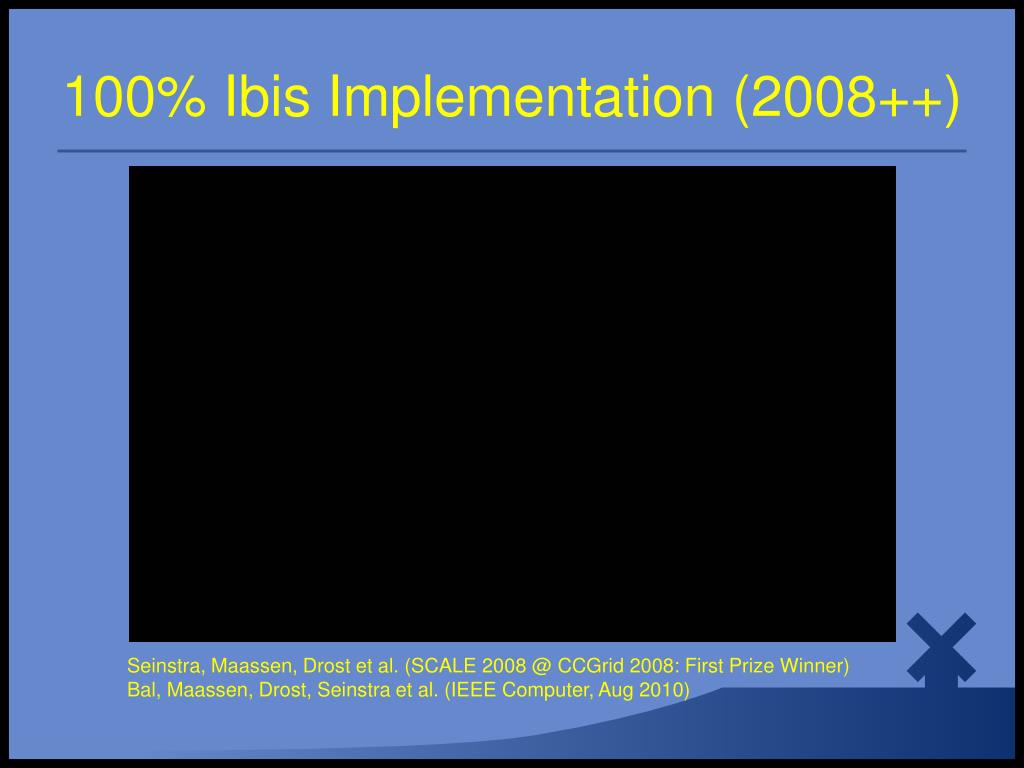 100% Ibis Implementation (2008++)

Seinstra, Maassen, Drost et al. (SCALE 2008 @ CCGrid 2008: First Prize Winner)
Bal, Maassen, Drost, Seinstra et al. (IEEE Computer, Aug 2010)